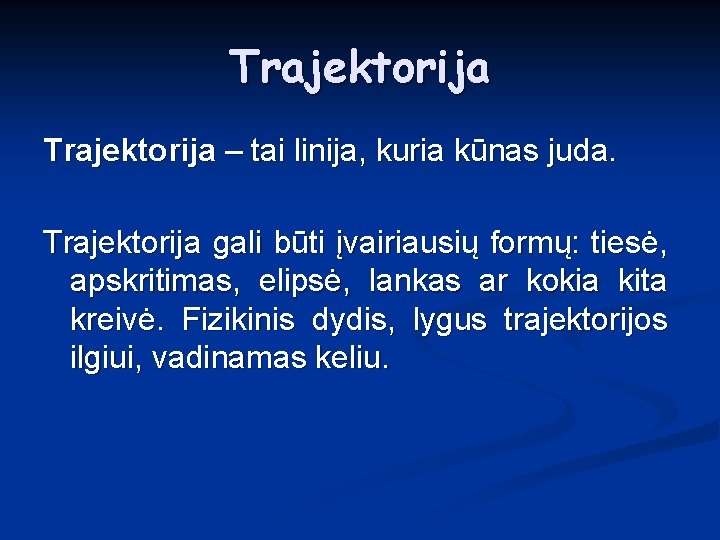 Trajektorija

Trajektorija – tai linija, kuria kūnas juda.

Trajektorija gali būti įvairiausių formų: tiesė, apskritimas, elipsė, lankas ar kokia kita kreivė. Fizikinis dydis, lygus trajektorijos ilgiui, vadinamas keliu.